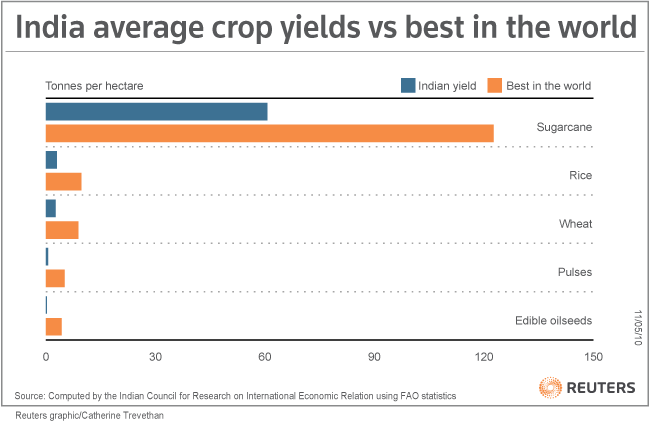 India average crop yields vs best in the world

Tonnes per hectare

Indian yield
Best in the world

Sugarcane

Rice

Wheat

Pulses

Edible oilseeds

0
30
60
90
120
150

11/05/10

Source: Computed by the Indian Council for Research on International Economic Relation using FAO statistics

REUTERS

Reuters graphic/Catherine Trevethan